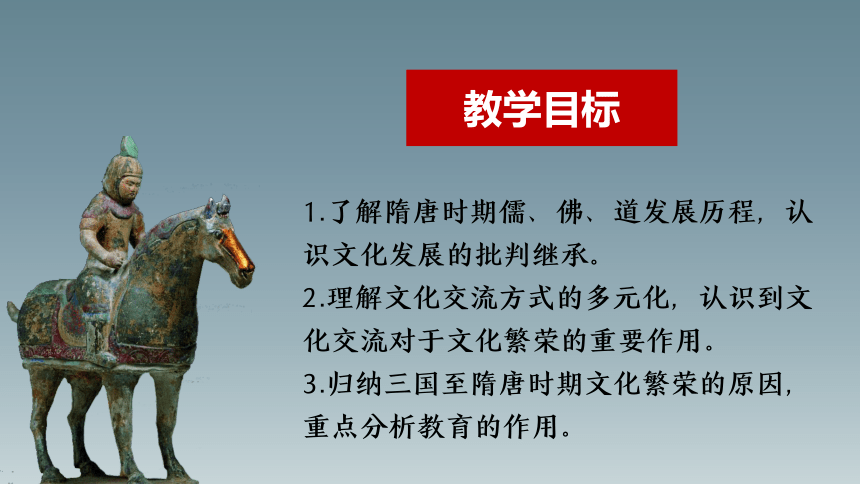 教学目标

1.了解隋唐时期儒、佛、道发展历程，认识文化发展的批判继承。

2.理解文化交流方式的多元化，认识到文化交流对于文化繁荣的重要作用。

3.归纳三国至隋唐时期文化繁荣的原因，重点分析教育的作用。